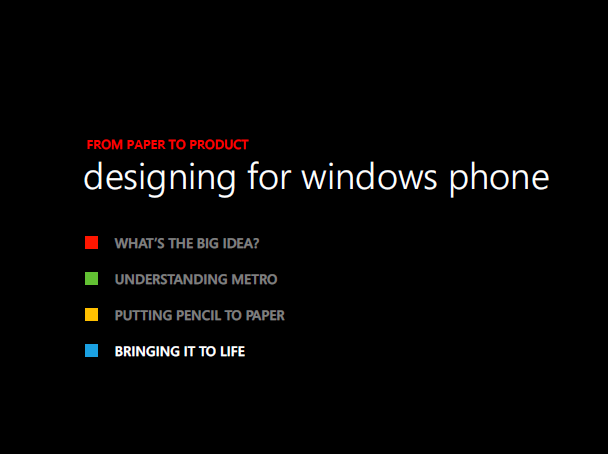 FROM PAPER TO PRODUCT
designing for windows phone

WHAT'S THE BIG IDEA?

UNDERSTANDING METRO

PUTTING PENCIL TO PAPER

BRINGING IT TO LIFE